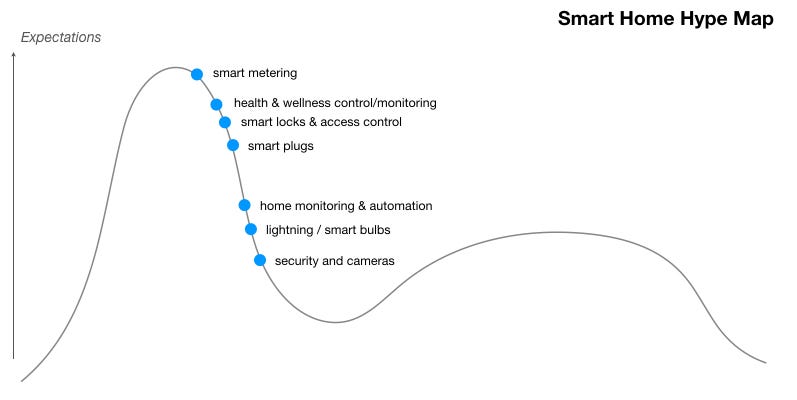 Smart Home Hype Map

Expectations

smart metering

health & wellness control/monitoring

smart locks & access control

smart plugs

home monitoring & automation

lightning / smart bulbs

security and cameras